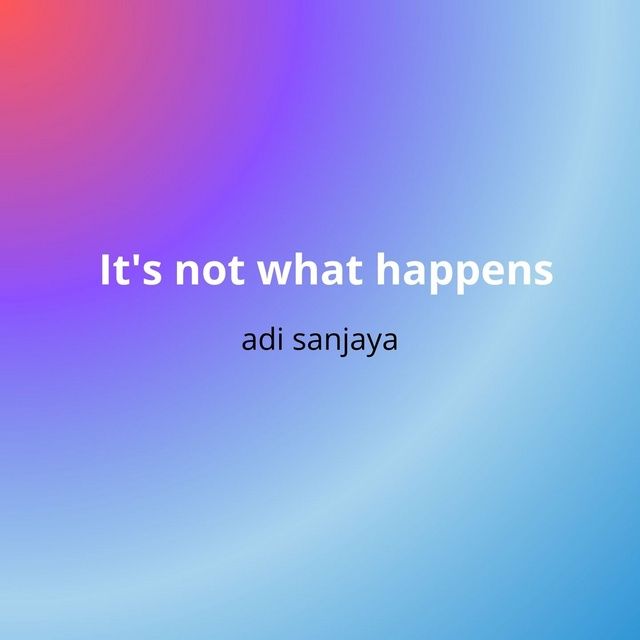 It's not what happens

adi sanjaya